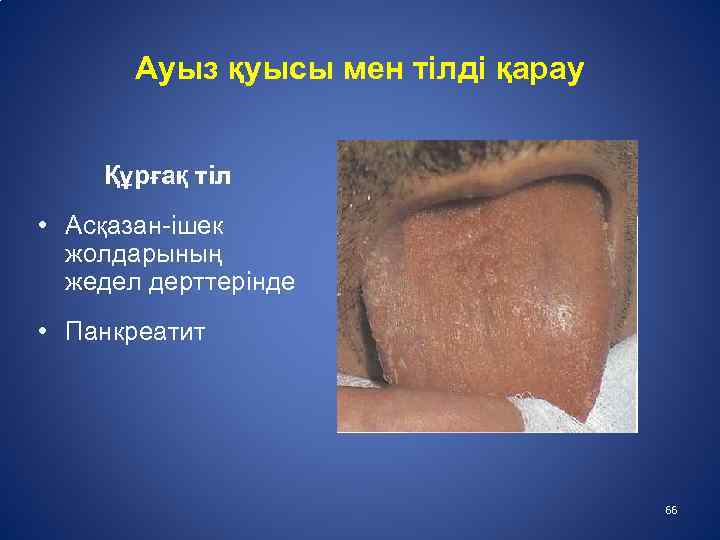 Ауыз қуысы мен тілді қарау

Құрғақ тіл

• Асқазан-ішек жолдарының жедел дерттерінде

• Панкреатит

66